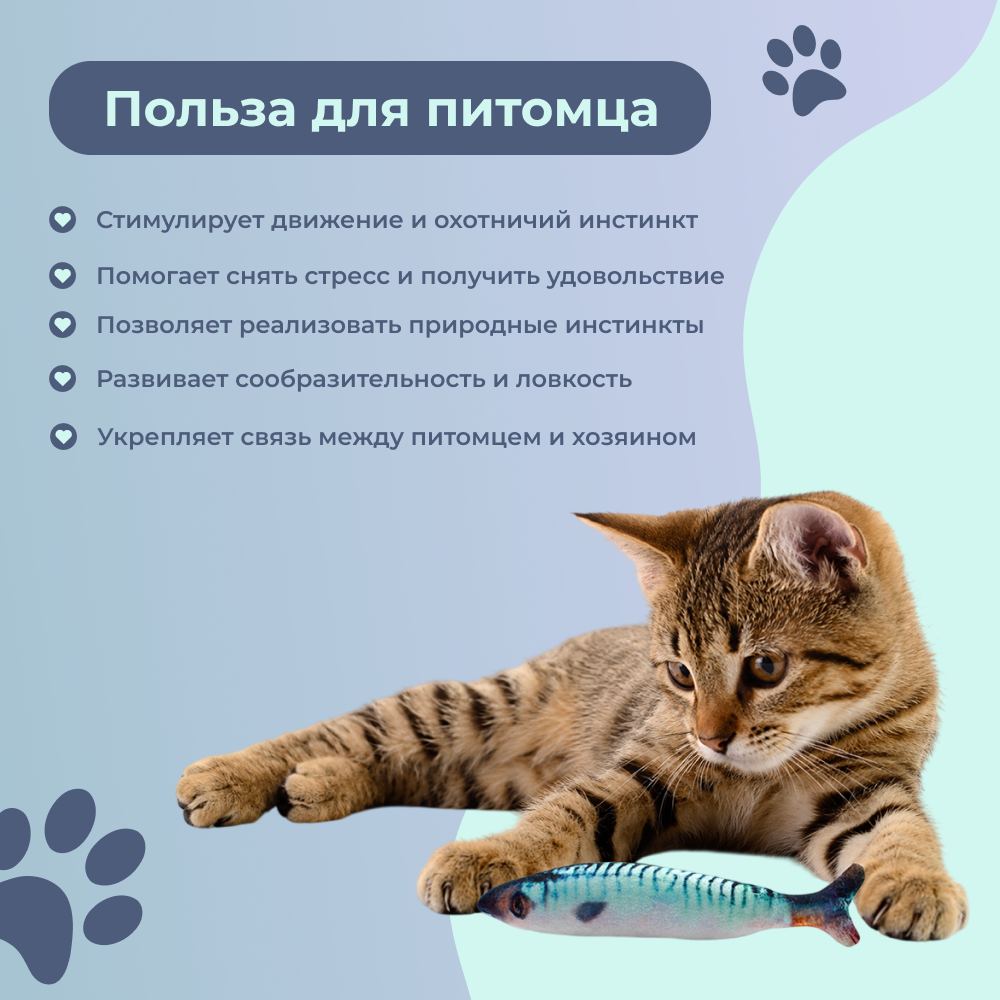 Польза для питомца

Стимулирует движение и охотничий инстинкт

Помогает снять стресс и получить удовольствие

Позволяет реализовать природные инстинкты

Развивает сообразительность и ловкость

Укрепляет связь между питомцем и хозяином